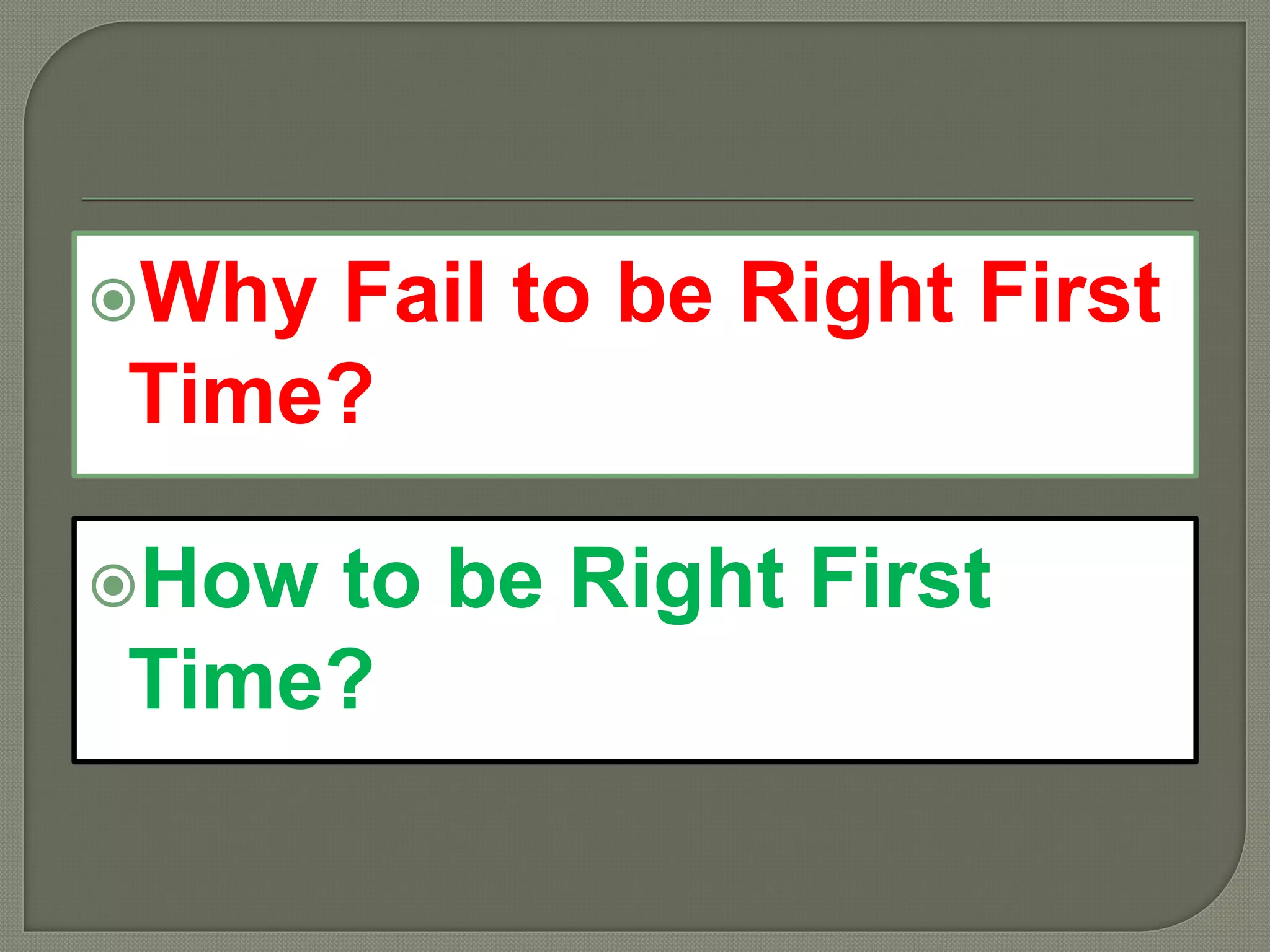 Why Fail to be Right First Time?

How to be Right First Time?